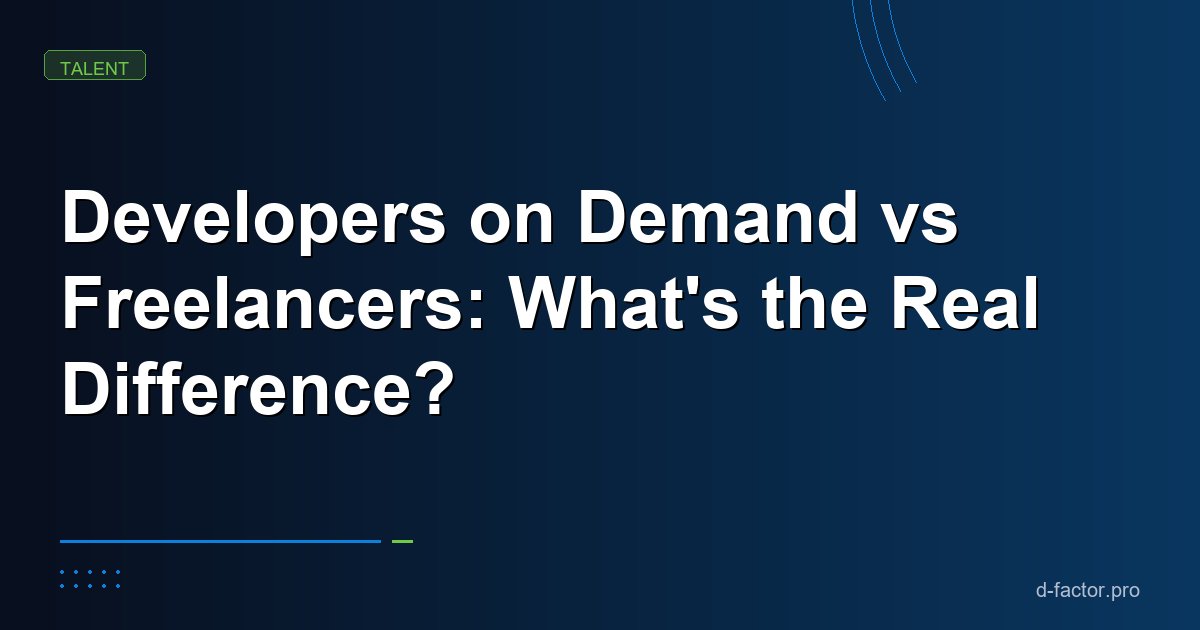 TALENT

Developers on Demand vs Freelancers: What's the Real Difference?

d-factor.pro